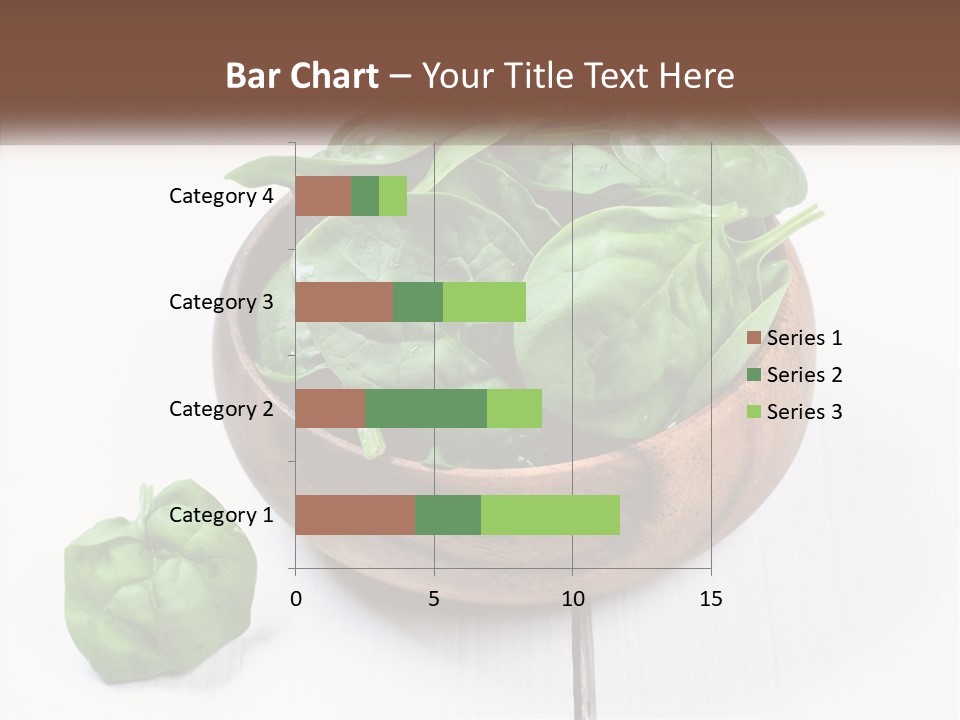 Bar Chart – Your Title Text Here

Category 4
Category 3
Category 2
Category 1

0
5
10
15

Series 1
Series 2
Series 3